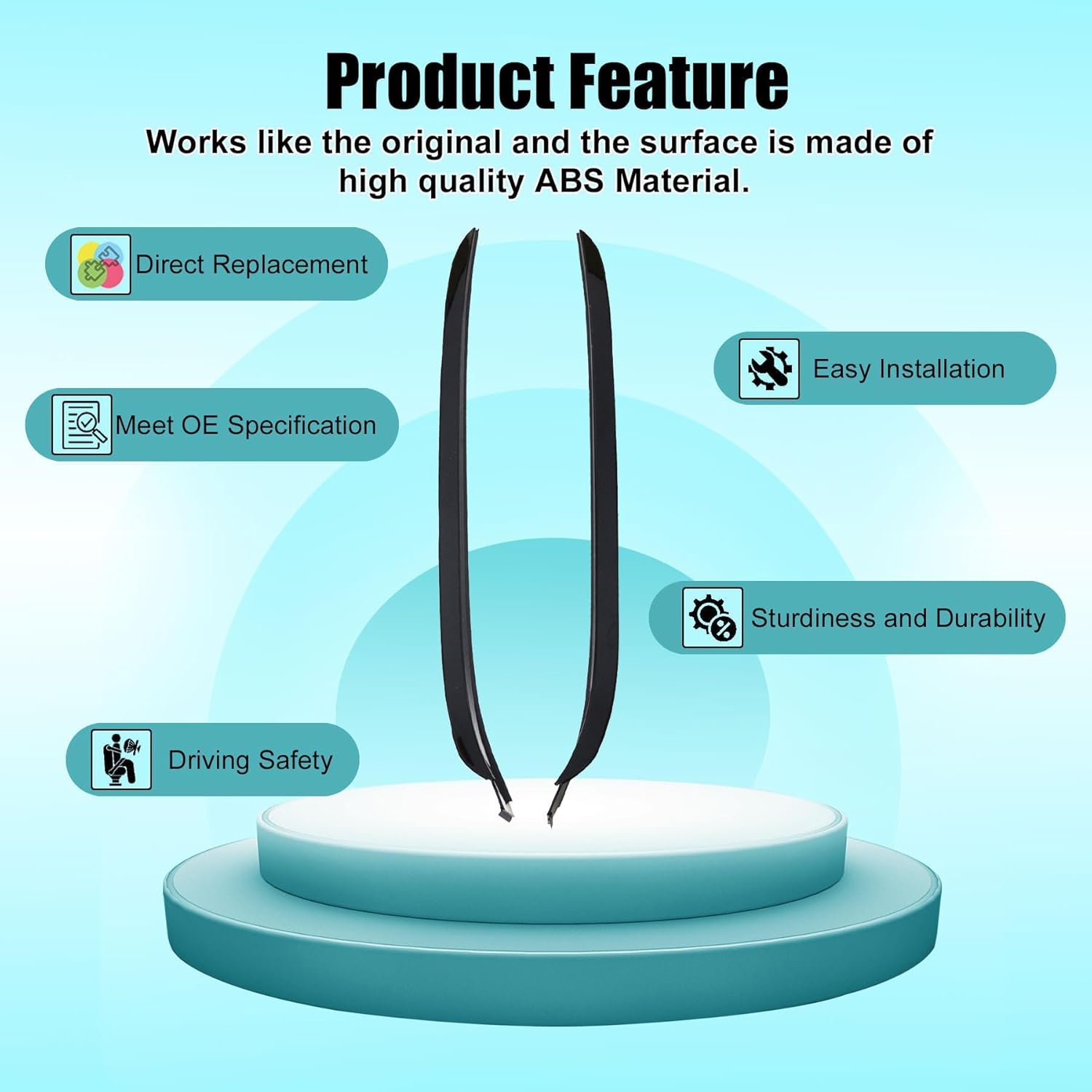 Product Feature

Works like the original and the surface is made of high quality ABS Material.

Direct Replacement

Easy Installation

Meet OE Specification

Sturdiness and Durability

Driving Safety